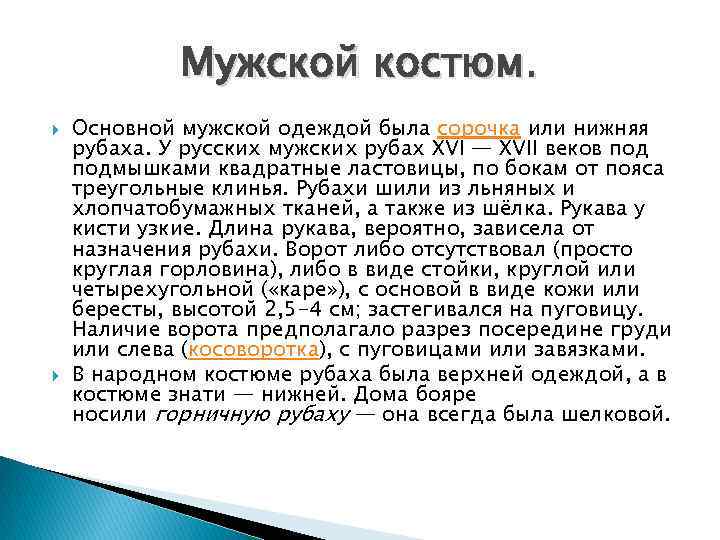 Мужской костюм.

Основной мужской одеждой была сорочка или нижняя рубаха. У русских мужских рубах XVI — XVII веков под подмышками квадратные ластовицы, по бокам от пояса треугольные клинья. Рубахи шили из льняных и хлопчатобумажных тканей, а также из шёлка. Рукава у кисти узкие. Длина рукава, вероятно, зависела от назначения рубахи. Ворот либо отсутствовал (просто круглая горловина), либо в виде стойки, круглой или четырехугольной («каре»), с основой в виде кожи или бересты, высотой 2,5-4 см; застегивался на пуговицу. Наличие ворота предполагало разрез посередине груди или слева (косоворотка), с пуговицами или завязками.

В народном костюме рубаха была верхней одеждой, а в костюме знати — нижней. Дома бояре носили горничную рубаху — она всегда была шелковой.